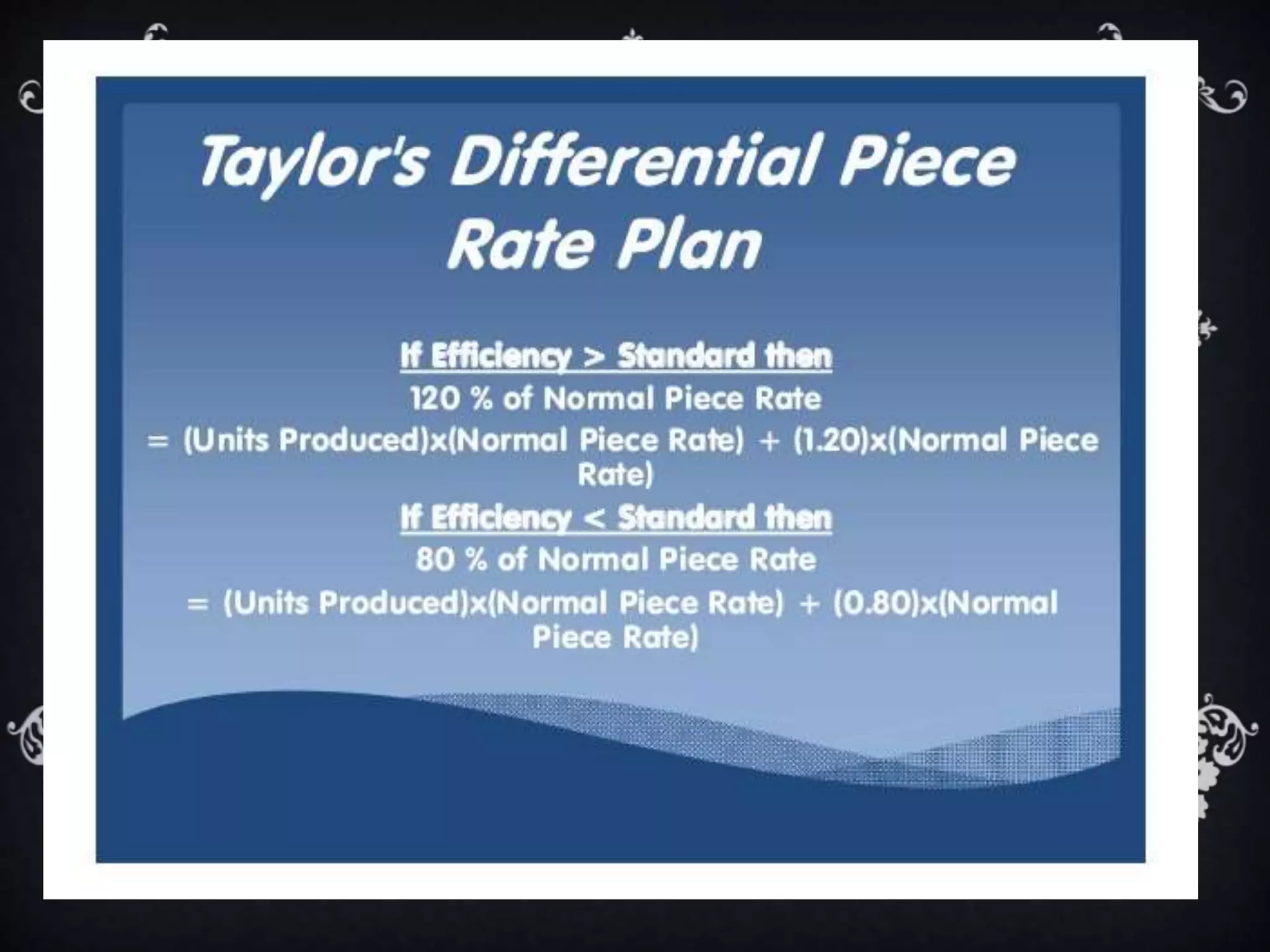 Taylor's Differential Piece Rate Plan

If Efficiency > Standard then

120 % of Normal Piece Rate

= (Units Produced)x(Normal Piece Rate) + (1.20)x(Normal Piece Rate)

If Efficiency < Standard then

80 % of Normal Piece Rate

= (Units Produced)x(Normal Piece Rate) + (0.80)x(Normal Piece Rate)